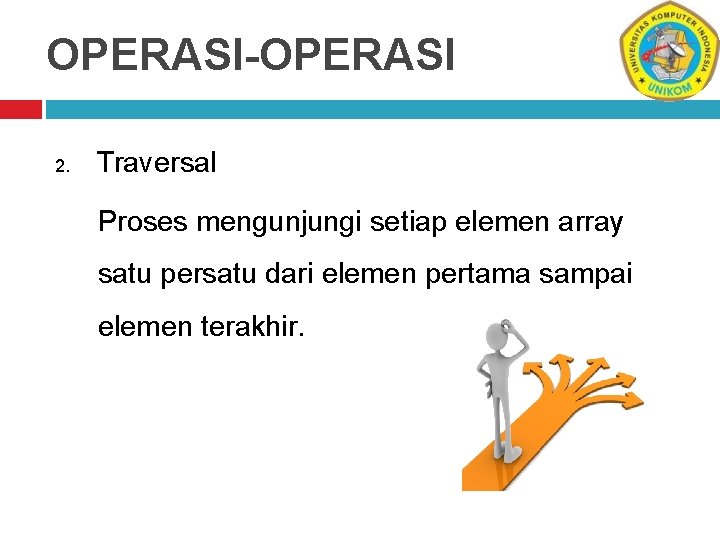 OPERASI-OPERASI

UNIVERSITAS KOMPUTER INDONESIA
UNIKOM

2. Traversal

Proses mengunjungi setiap elemen array satu persatu dari elemen pertama sampai elemen terakhir.